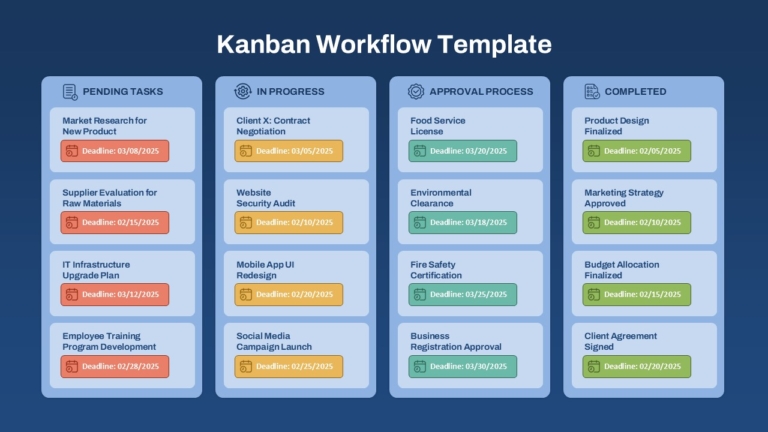 Kanban Workflow Template

PENDING TASKS

Market Research for New Product

Deadline: 03/08/2025

Supplier Evaluation for Raw Materials

Deadline: 02/15/2025

IT Infrastructure Upgrade Plan

Deadline: 03/12/2025

Employee Training Program Development

Deadline: 02/28/2025

IN PROGRESS

Client X: Contract Negotiation

Deadline: 03/05/2025

Website Security Audit

Deadline: 02/10/2025

Mobile App UI Redesign

Deadline: 02/20/2025

Social Media Campaign Launch

Deadline: 02/25/2025

APPROVAL PROCESS

Food Service License

Deadline: 03/20/2025

Environmental Clearance

Deadline: 03/18/2025

Fire Safety Certification

Deadline: 03/25/2025

Business Registration Approval

Deadline: 03/30/2025

COMPLETED

Product Design Finalized

Deadline: 02/05/2025

Marketing Strategy Approved

Deadline: 02/10/2025

Budget Allocation Finalized

Deadline: 02/15/2025

Client Agreement Signed

Deadline: 02/20/2025